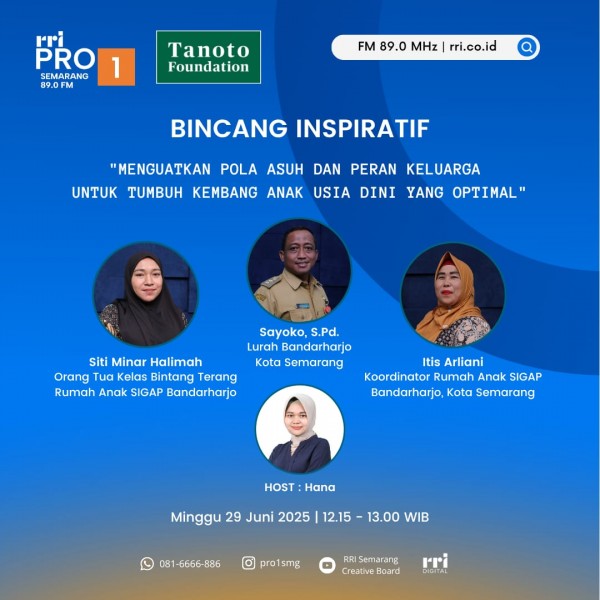 rri PRO 1
SEMARANG
89.0 FM

Tanoto Foundation

FM 89.0 MHz | rri.co.id

BINCANG INSPIRATIF

"MENGUATKAN POLA ASUH DAN PERAN KELUARGA UNTUK TUMBUH KEMBANG ANAK USIA DINI YANG OPTIMAL"

Siti Minar Halimah
Orang Tua Kelas Bintang Terang
Rumah Anak SIGAP Bandarharjo

Sayoko, S.Pd.
Lurah Bandarharjo
Kota Semarang

Itis Arliani
Koordinator Rumah Anak SIGAP
Bandarharjo, Kota Semarang

HOST : Hana

Minggu 29 Juni 2025 | 12.15 - 13.00 WIB

081-6666-886
pro1smg
RRI Semarang Creative Board
rri DIGITAL